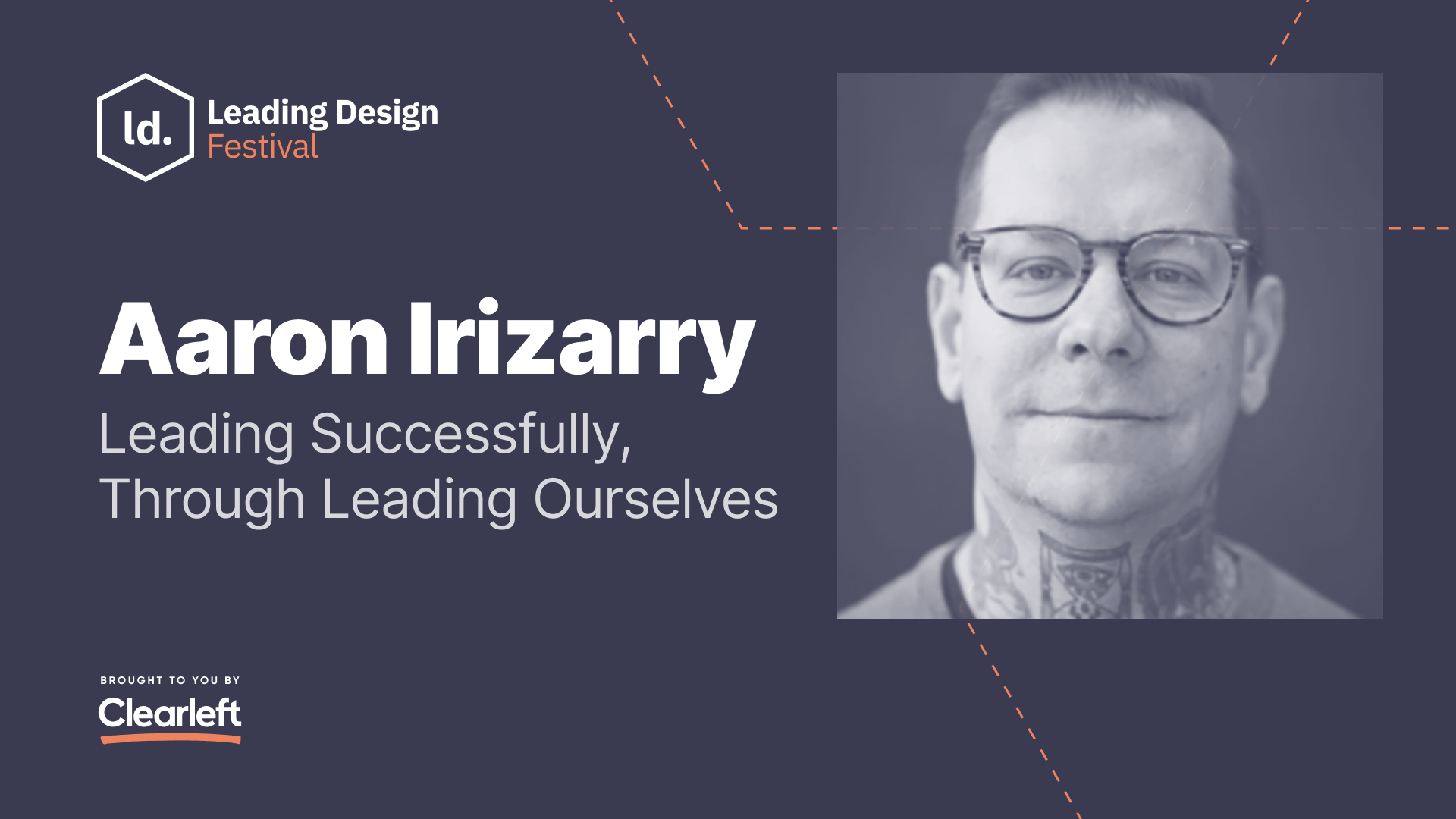 ld.

Leading Design Festival

Aaron Irizarry

Leading Successfully, Through Leading Ourselves

BROUGHT TO YOU BY

Clearleft